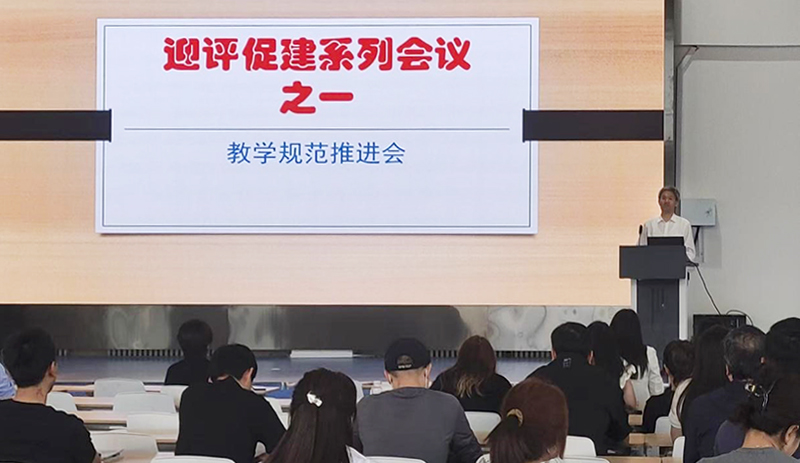 迎评促建系列会议
之一

教学规范推进会